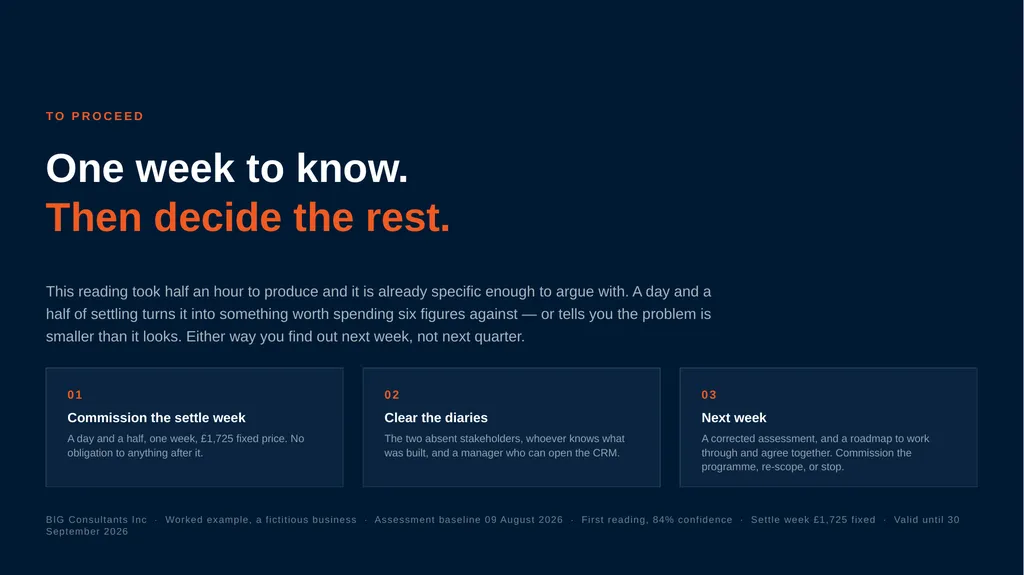 TO PROCEED

One week to know.
Then decide the rest.

This reading took half an hour to produce and it is already specific enough to argue with. A day and a half of settling turns it into something worth spending six figures against — or tells you the problem is smaller than it looks. Either way you find out next week, not next quarter.

01
Commission the settle week
A day and a half, one week, £1,725 fixed price. No obligation to anything after it.

02
Clear the diaries
The two absent stakeholders, whoever knows what was built, and a manager who can open the CRM.

03
Next week
A corrected assessment, and a roadmap to work through and agree together. Commission the programme, re-scope, or stop.

BIG Consultants Inc · Worked example, a fictitious business · Assessment baseline 09 August 2026 · First reading, 84% confidence · Settle week £1,725 fixed · Valid until 30 September 2026